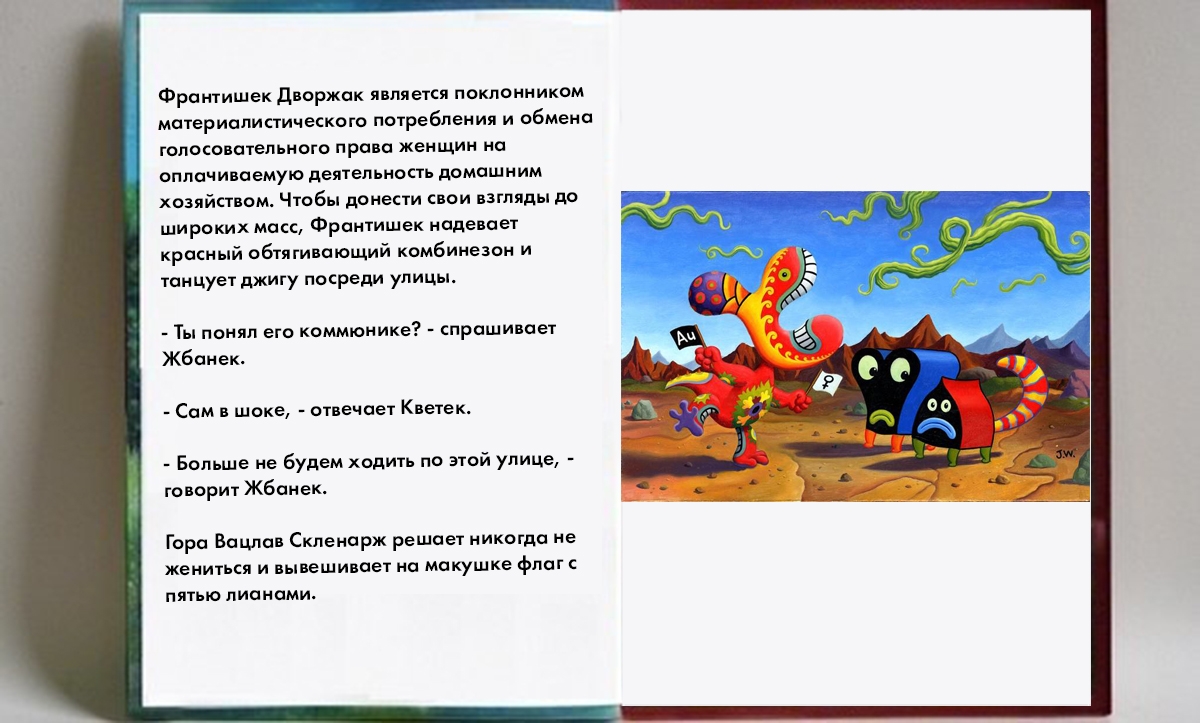 Франтишек Дворжак является поклонником материалистического потребления и обмена голосовательного права женщин на оплачиваемую деятельность домашним хозяйством. Чтобы донести свои взгляды до широких масс, Франтишек надевает красный обтягивающий комбинезон и танцует джигу посреди улицы.

- Ты понял его коммюнике? - спрашивает Жбанек.

- Сам в шоке, - отвечает Кветек.

- Больше не будем ходить по этой улице, - говорит Жбанек.

Гора Вацлав Скленарж решает никогда не жениться и вывешивает на макушке флаг с пятью лианами.

Au

♀

J.W.